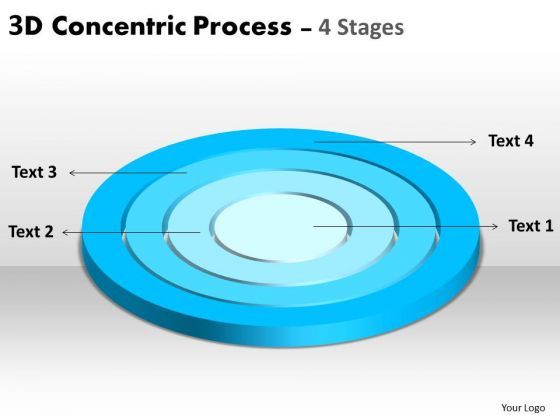 3D Concentric Process – 4 Stages

Text 4

Text 3

Text 2

Text 1

Your Logo